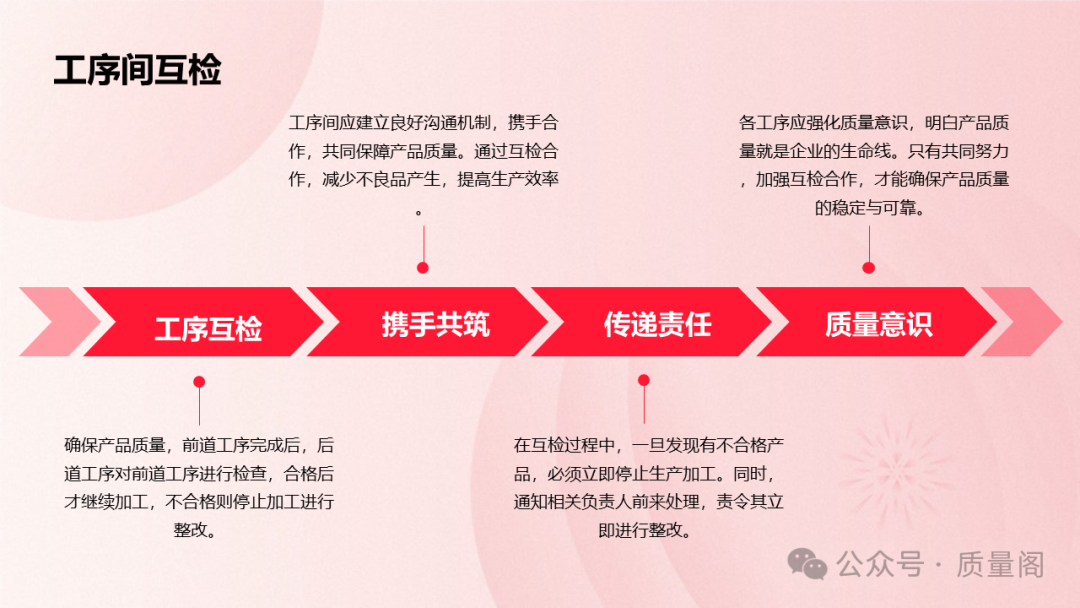 工序间互检

工序间应建立良好沟通机制，携手合作，共同保障产品质量。通过互检合作，减少不良品产生，提高生产效率。

各工序应强化质量意识，明白产品质量就是企业的生命线。只有共同努力，加强互检合作，才能确保产品质量的稳定与可靠。

工序互检

携手共筑

传递责任

质量意识

确保产品质量，前道工序完成后，后道工序对前道工序进行检查，合格后才继续加工，不合格则停止加工进行整改。

在互检过程中，一旦发现有不合格产品，必须立即停止生产加工。同时，通知相关负责人前来处理，责令其立即进行整改。

公众号 · 质量阁